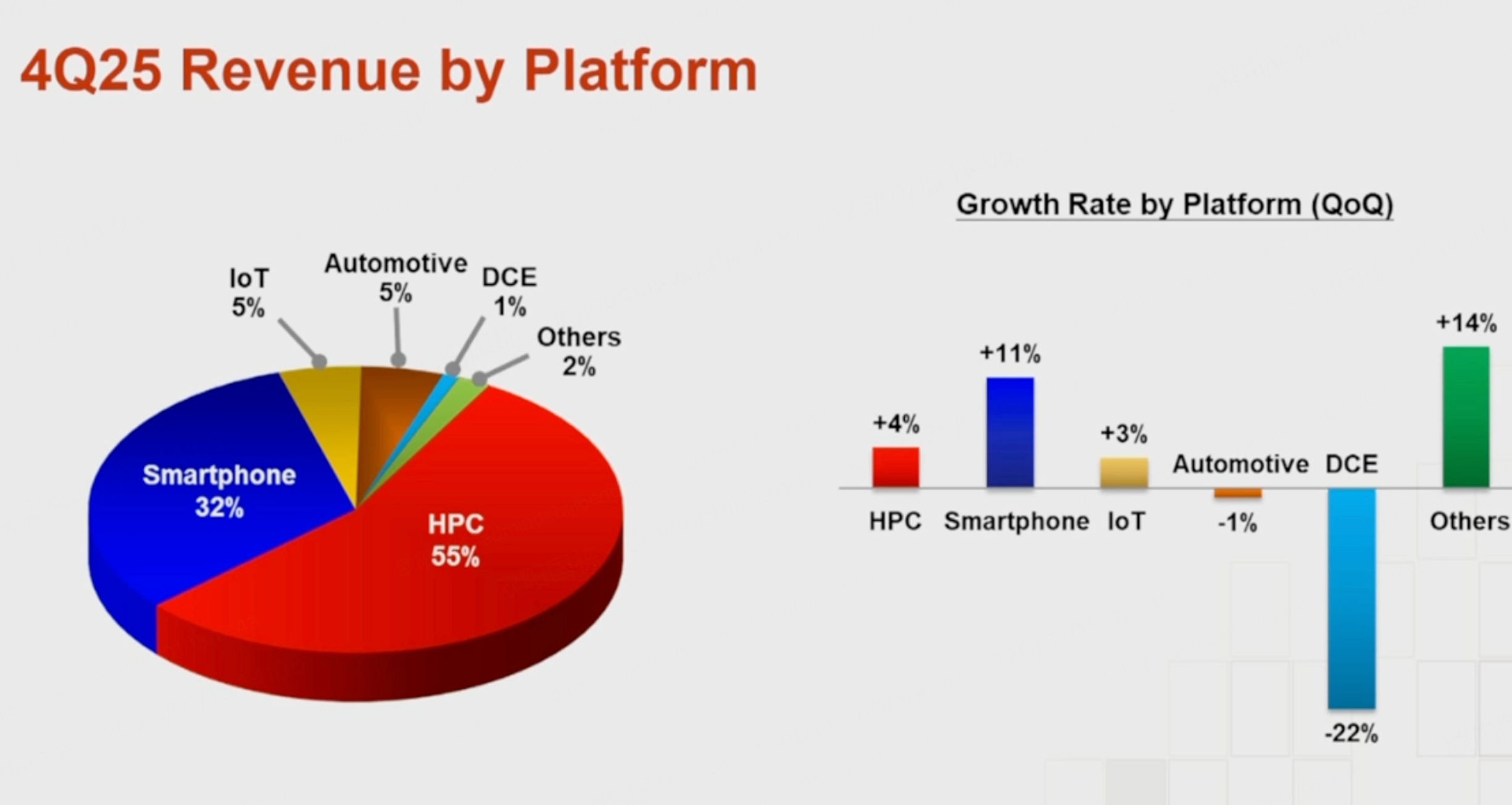 4Q25 Revenue by Platform

IoT
5%

Automotive
5%

DCE
1%

Others
2%

Smartphone
32%

HPC
55%

Growth Rate by Platform (QoQ)

+4%
HPC

+11%
Smartphone

+3%
IoT

Automotive
-1%

DCE
-22%

+14%
Others